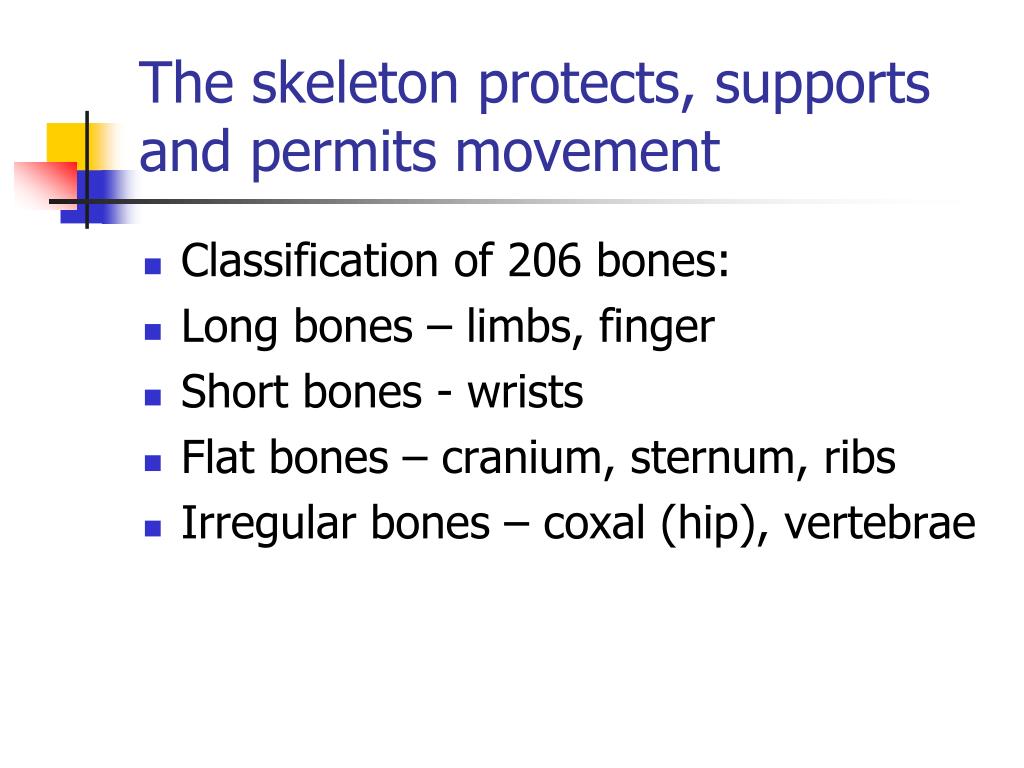 The skeleton protects, supports and permits movement

- Classification of 206 bones:
- Long bones – limbs, finger
- Short bones - wrists
- Flat bones – cranium, sternum, ribs
- Irregular bones – coxal (hip), vertebrae